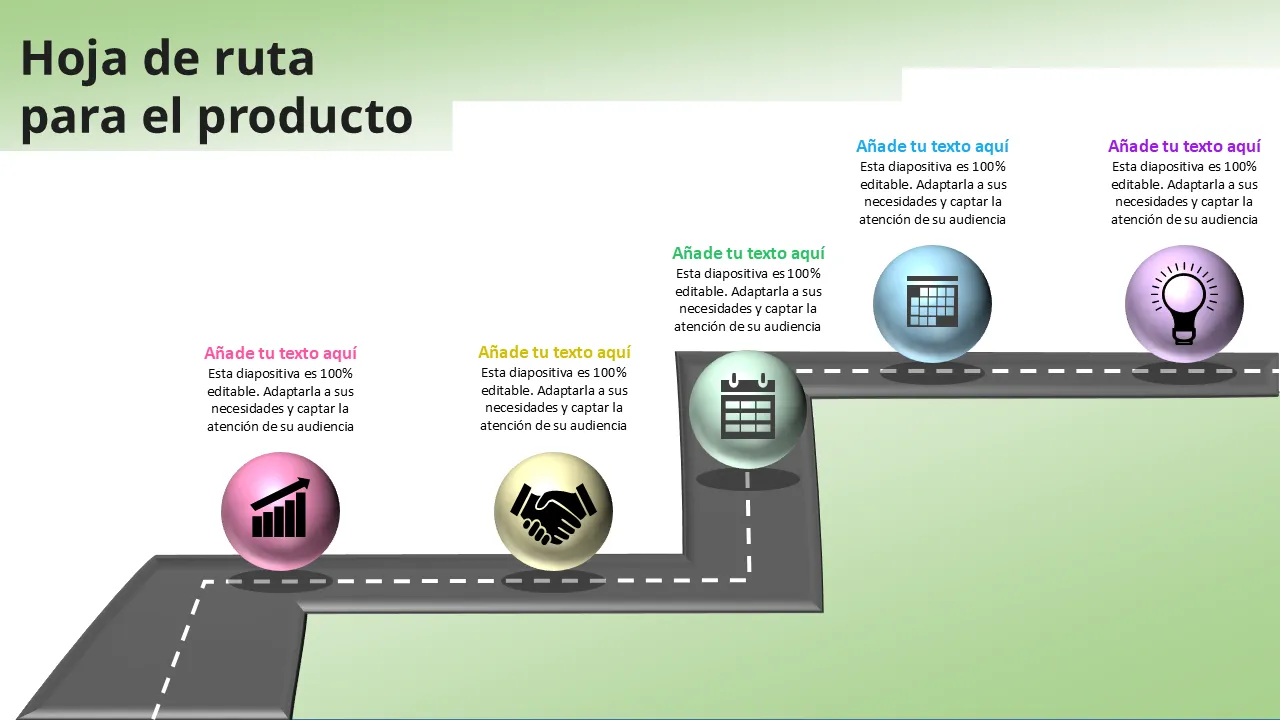 Hoja de ruta para el producto

Añade tu texto aquí
Esta diapositiva es 100% editable. Adaptarla a sus necesidades y captar la atención de su audiencia

Añade tu texto aquí
Esta diapositiva es 100% editable. Adaptarla a sus necesidades y captar la atención de su audiencia

Añade tu texto aquí
Esta diapositiva es 100% editable. Adaptarla a sus necesidades y captar la atención de su audiencia

Añade tu texto aquí
Esta diapositiva es 100% editable. Adaptarla a sus necesidades y captar la atención de su audiencia

Añade tu texto aquí
Esta diapositiva es 100% editable. Adaptarla a sus necesidades y captar la atención de su audiencia